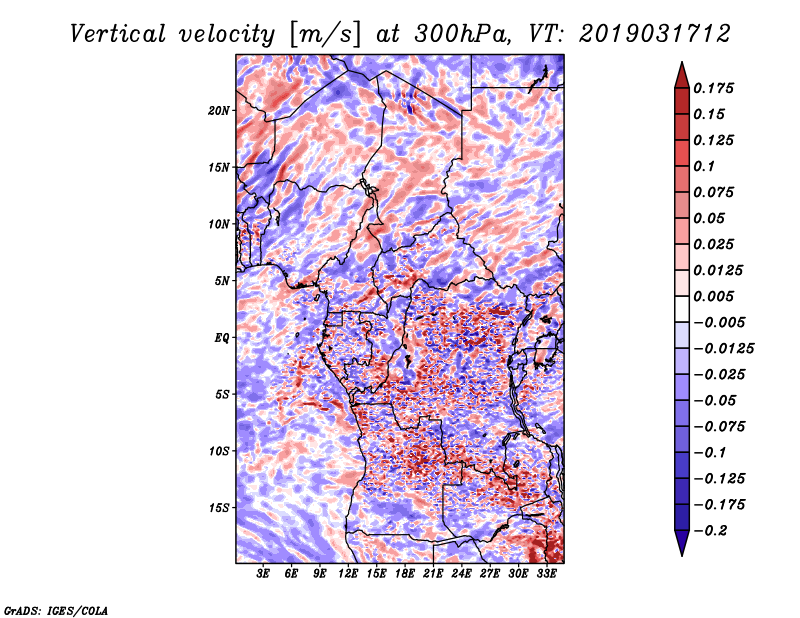 Vertical velocity [m/s] at 300hPa, VT: 2019031712

20N
15N
10N
5N
EQ
5S
10S
15S

3E 6E 9E 12E 15E 18E 21E 24E 27E 30E 33E

0.175
0.15
0.125
0.1
0.075
0.05
0.025
0.0125
0.005
−0.005
−0.0125
−0.025
−0.05
−0.075
−0.1
−0.125
−0.175
−0.2

GrADS: IGES/COLA